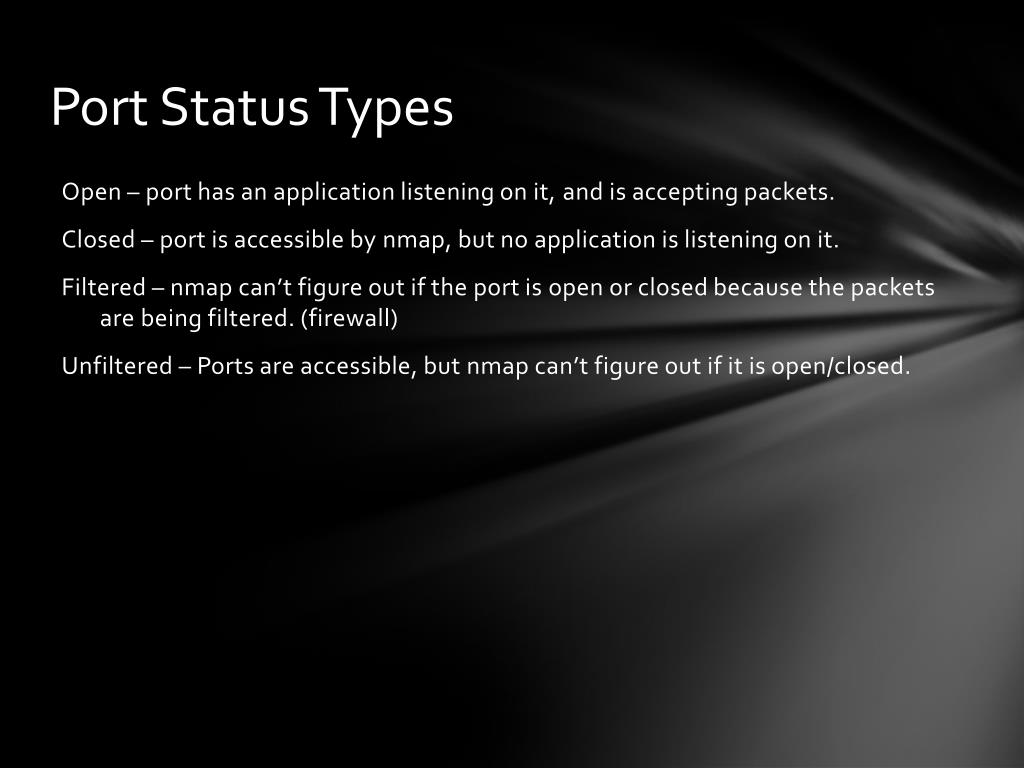 Port Status Types

Open – port has an application listening on it, and is accepting packets.

Closed – port is accessible by nmap, but no application is listening on it.

Filtered – nmap can’t figure out if the port is open or closed because the packets are being filtered. (firewall)

Unfiltered – Ports are accessible, but nmap can’t figure out if it is open/closed.